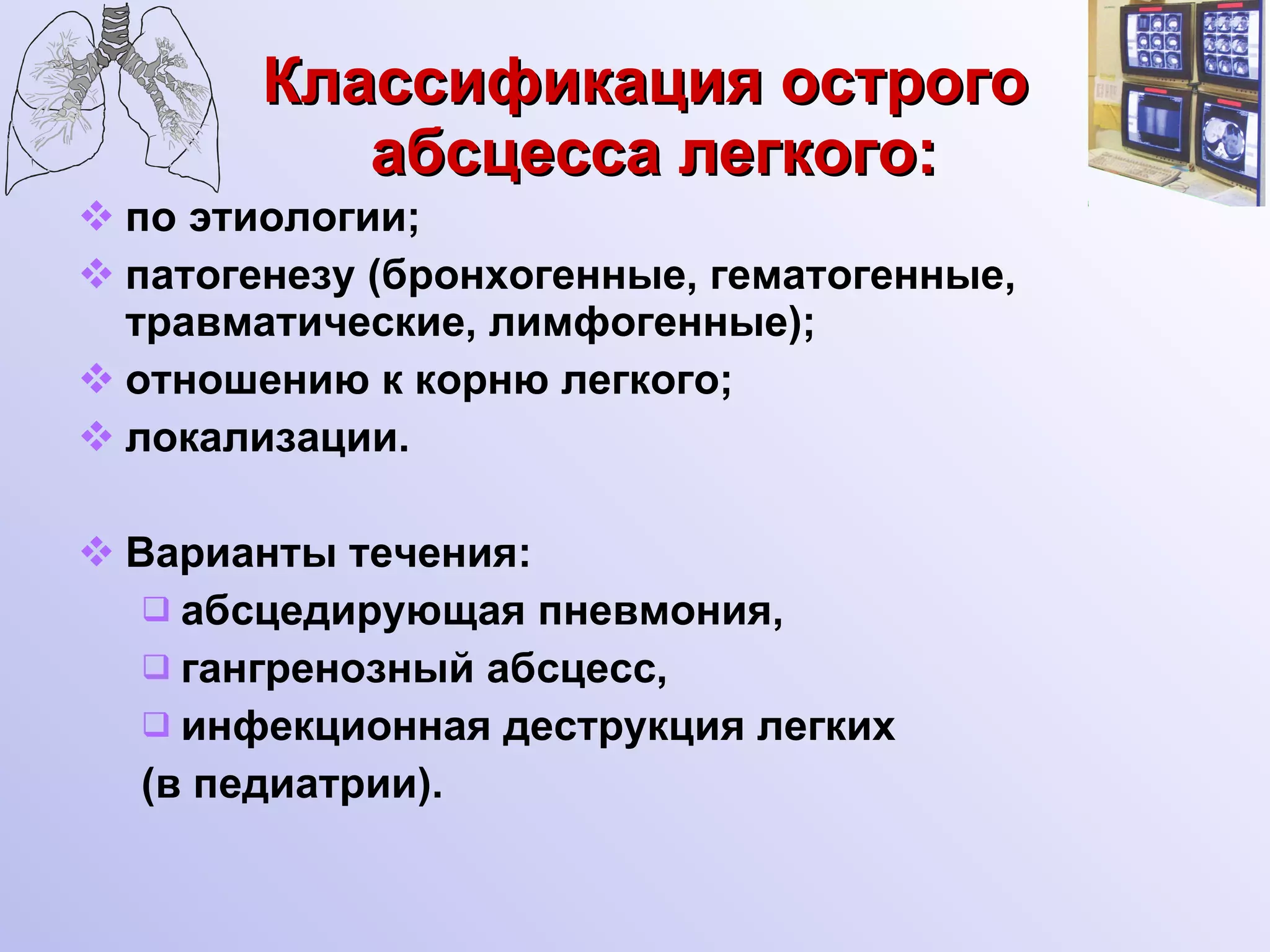 Классификация острого абсцесса легкого:

❖ по этиологии;
❖ патогенезу (бронхогенные, гематогенные, травматические, лимфогенные);
❖ отношению к корню легкого;
❖ локализации.

❖ Варианты течения:
❑ абсцедирующая пневмония,
❑ гангренозный абсцесс,
❑ инфекционная деструкция легких (в педиатрии).